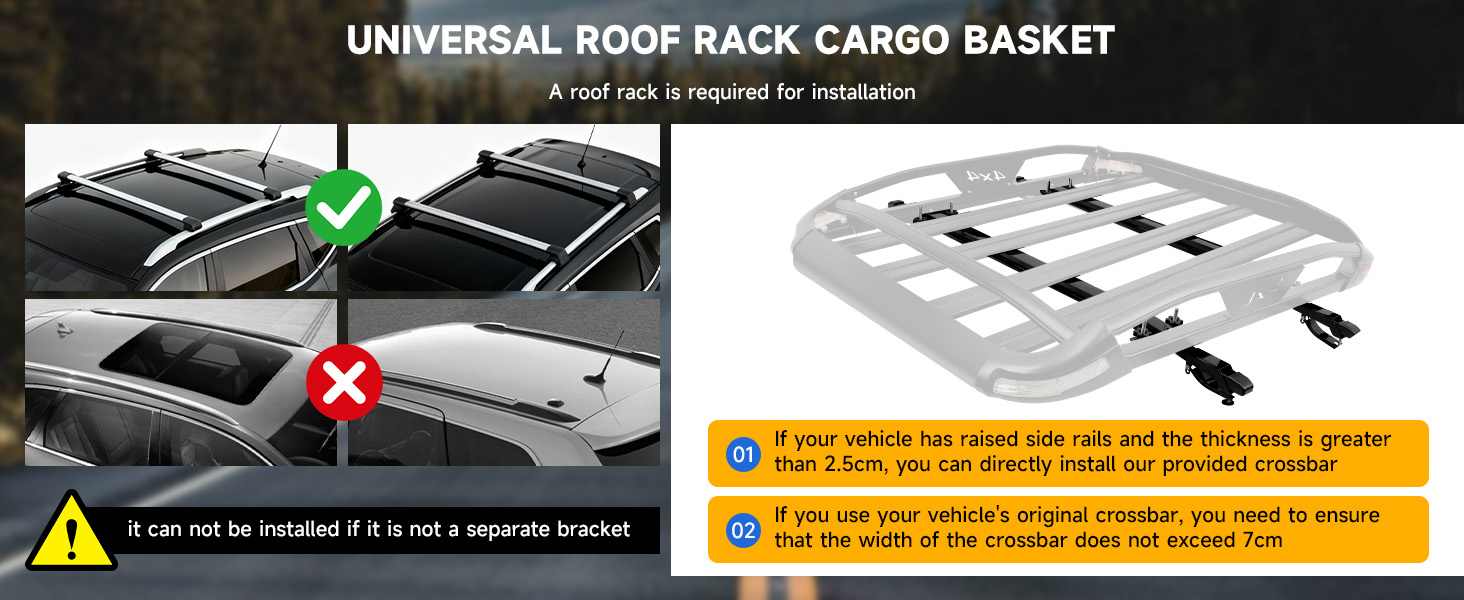 UNIVERSAL ROOF RACK CARGO BASKET

A roof rack is required for installation

it can not be installed if it is not a separate bracket

4x4

01 If your vehicle has raised side rails and the thickness is greater than 2.5cm, you can directly install our provided crossbar

02 If you use your vehicle's original crossbar, you need to ensure that the width of the crossbar does not exceed 7cm